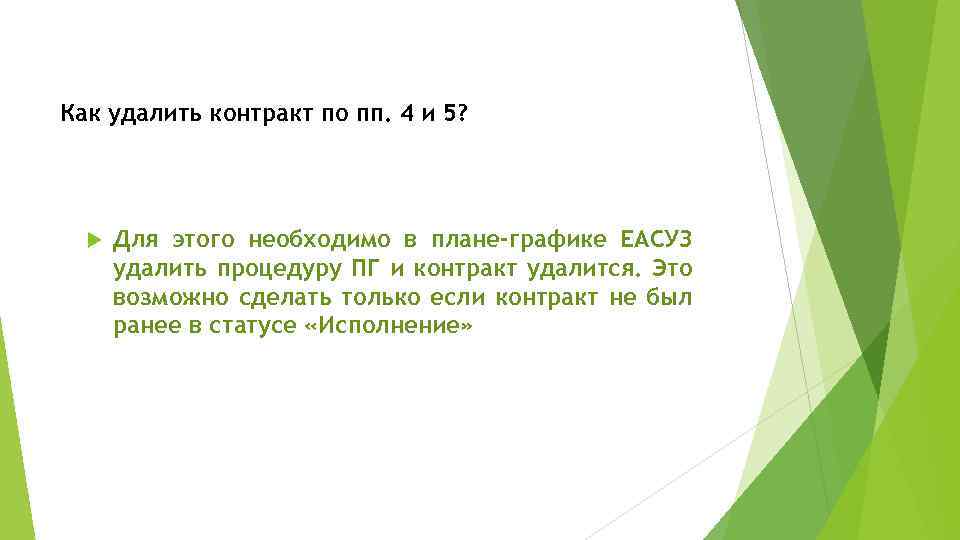 Как удалить контракт по пп. 4 и 5?

Для этого необходимо в плане-графике ЕАСУЗ удалить процедуру ПГ и контракт удалится. Это возможно сделать только если контракт не был ранее в статусе «Исполнение»